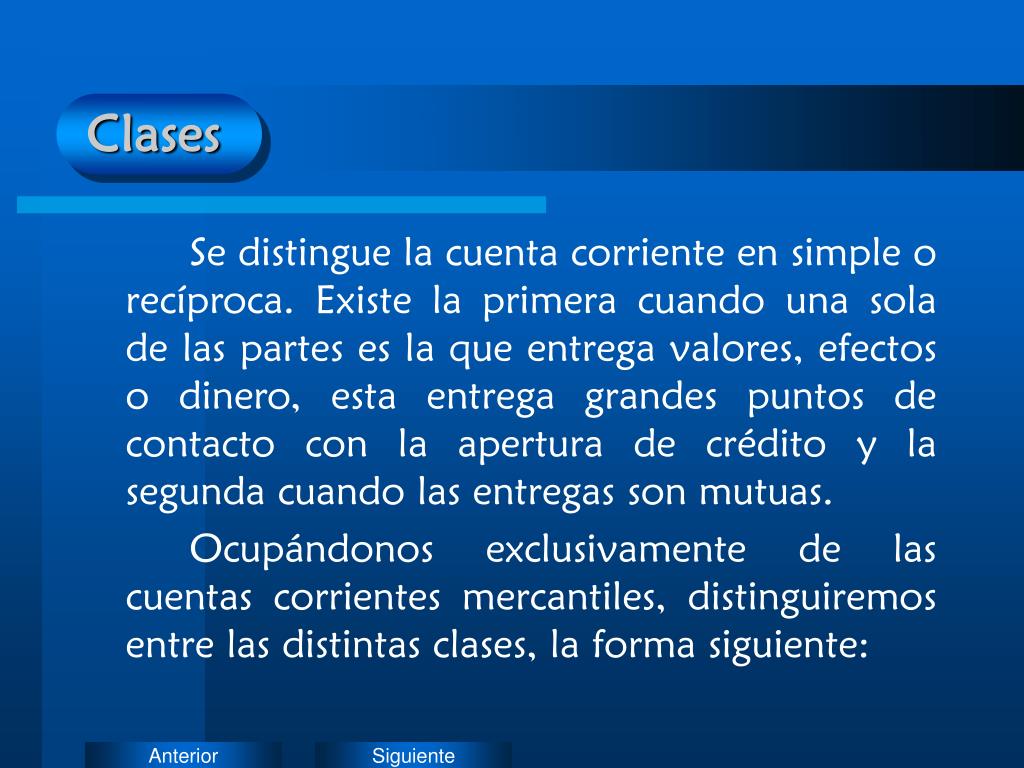 Clases

Se distingue la cuenta corriente en simple o recíproca. Existe la primera cuando una sola de las partes es la que entrega valores, efectos o dinero, esta entrega grandes puntos de contacto con la apertura de crédito y la segunda cuando las entregas son mutuas.

Ocupándonos exclusivamente de las cuentas corrientes mercantiles, distinguiremos entre las distintas clases, la forma siguiente:

Anterior

Siguiente